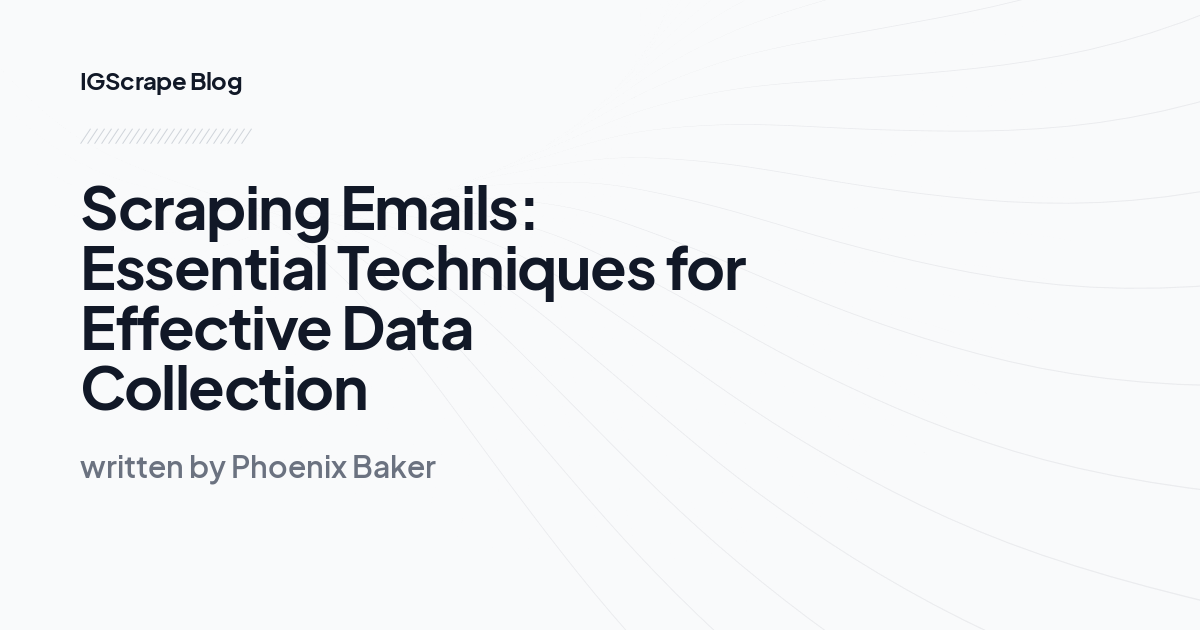 IGScrape Blog

Scraping Emails: Essential Techniques for Effective Data Collection

written by Phoenix Baker